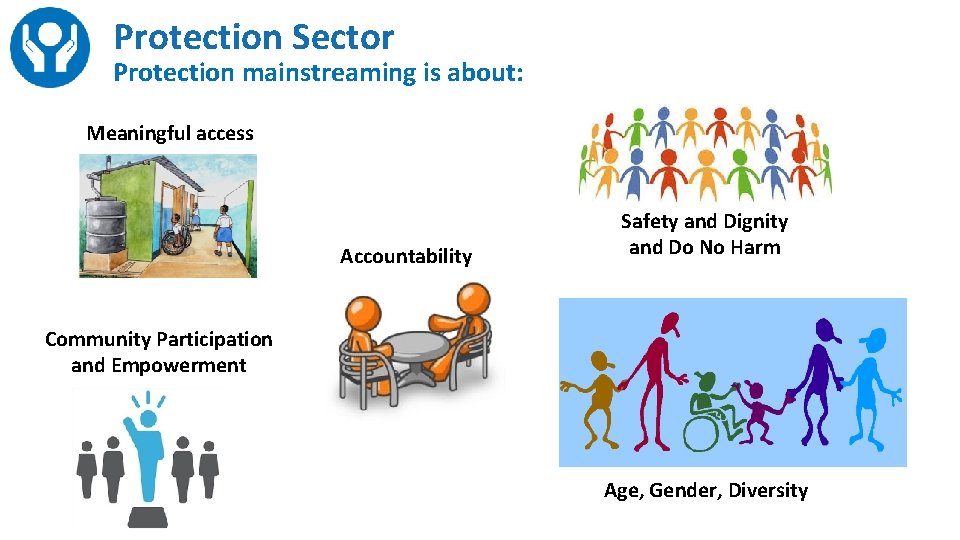 Protection Sector
Protection mainstreaming is about:

Meaningful access

Safety and Dignity and Do No Harm

Accountability

Community Participation and Empowerment

Age, Gender, Diversity